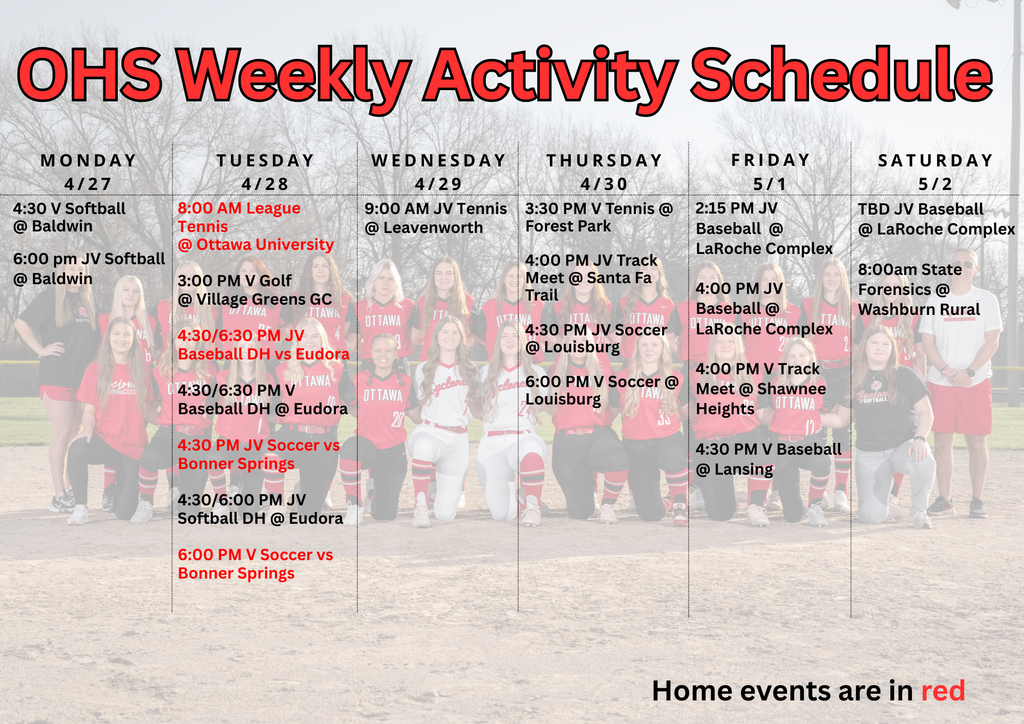 OHS Weekly Activity Schedule

MONDAY
4/27

4:30 V Softball @ Baldwin

6:00 pm JV Softball @ Baldwin

TUESDAY
4/28

8:00 AM League Tennis @ Ottawa University

3:00 PM V Golf @ Village Greens GC

4:30/6:30 PM JV Baseball DH vs Eudora

4:30/6:30 PM V Baseball DH @ Eudora

4:30 PM JV Soccer vs Bonner Springs

4:30/6:00 PM JV Softball DH @ Eudora

6:00 PM V Soccer vs Bonner Springs

WEDNESDAY
4/29

9:00 AM JV Tennis @ Leavenworth

THURSDAY
4/30

3:30 PM V Tennis @ Forest Park

4:00 PM JV Track Meet @ Santa Fa Trail

4:30 PM JV Soccer @ Louisburg

6:00 PM V Soccer @ Louisburg

FRIDAY
5/1

2:15 PM JV Baseball @ LaRoche Complex

4:00 PM JV Baseball @ LaRoche Complex

4:00 PM V Track Meet @ Shawnee Heights

4:30 PM V Baseball @ Lansing

SATURDAY
5/2

TBD JV Baseball @ LaRoche Complex

8:00am State Forensics @ Washburn Rural

Home events are in red